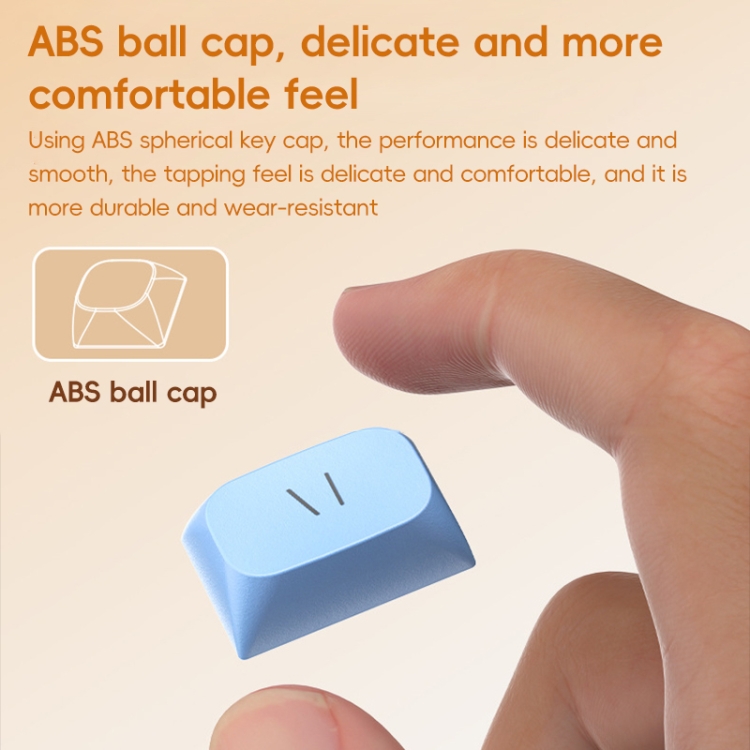 ABS ball cap, delicate and more comfortable feel

Using ABS spherical key cap, the performance is delicate and smooth, the tapping feel is delicate and comfortable, and it is more durable and wear-resistant

ABS ball cap

\ /